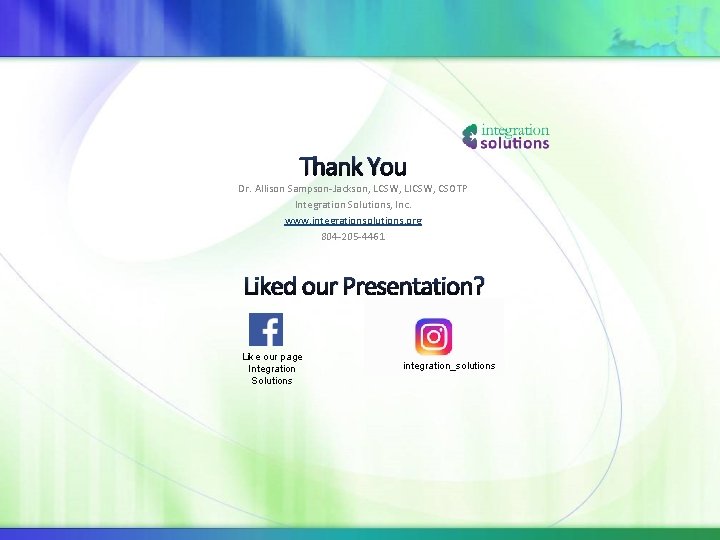 integration solutions

Thank You

Dr. Allison Sampson-Jackson, LCSW, LICSW, CSOTP

Integration Solutions, Inc.

www.integrationsolutions.org

804-205-4461

Liked our Presentation?

Like our page Integration Solutions

integration_solutions